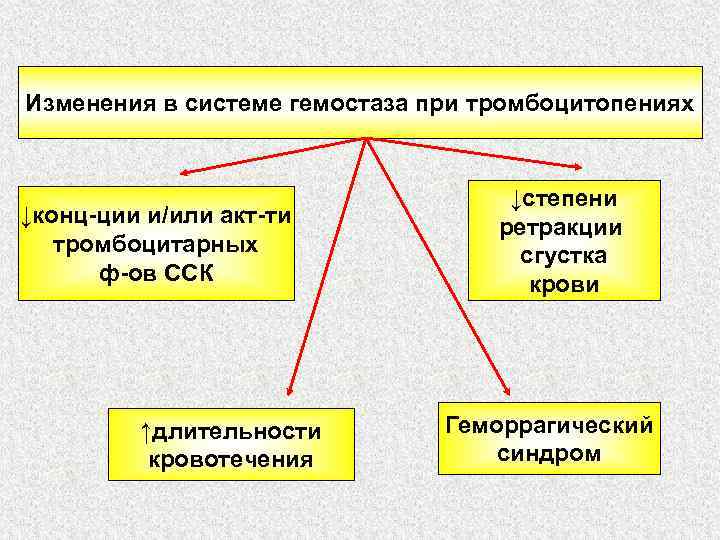 Изменения в системе гемостаза при тромбоцитопениях

↓конц-ции и/или акт-ти тромбоцитарных ф-ов ССК

↓степени ретракции сгустка крови

↑длительности кровотечения

Геморрагический синдром